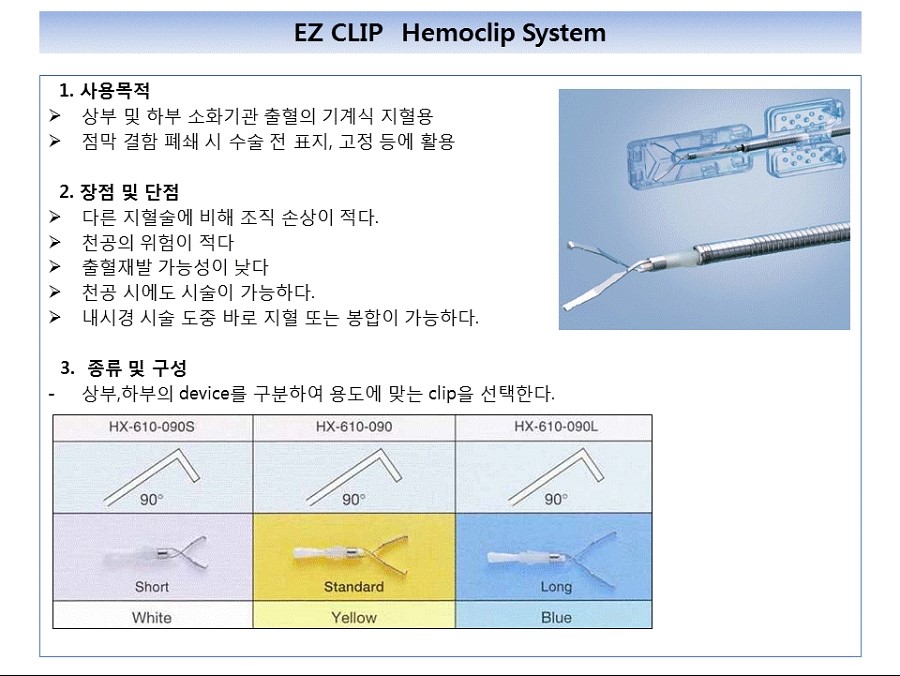 EZ CLIP Hemoclip System

1. 사용목적
➢ 상부 및 하부 소화기관 출혈의 기계식 지혈용
➢ 점막 결함 폐쇄 시 수술 전 표지, 고정 등에 활용

2. 장점 및 단점
➢ 다른 지혈술에 비해 조직 손상이 적다.
➢ 천공의 위험이 적다
➢ 출혈재발 가능성이 낮다
➢ 천공 시에도 시술이 가능하다.
➢ 내시경 시술 도중 바로 지혈 또는 봉합이 가능하다.

3. 종류 및 구성
- 상부,하부의 device를 구분하여 용도에 맞는 clip을 선택한다.

| HX-610-090S | HX-610-090 | HX-610-090L |
|---|---|---|
| 90° | 90° | 90° |
| Short | Standard | Long |
| White | Yellow | Blue |